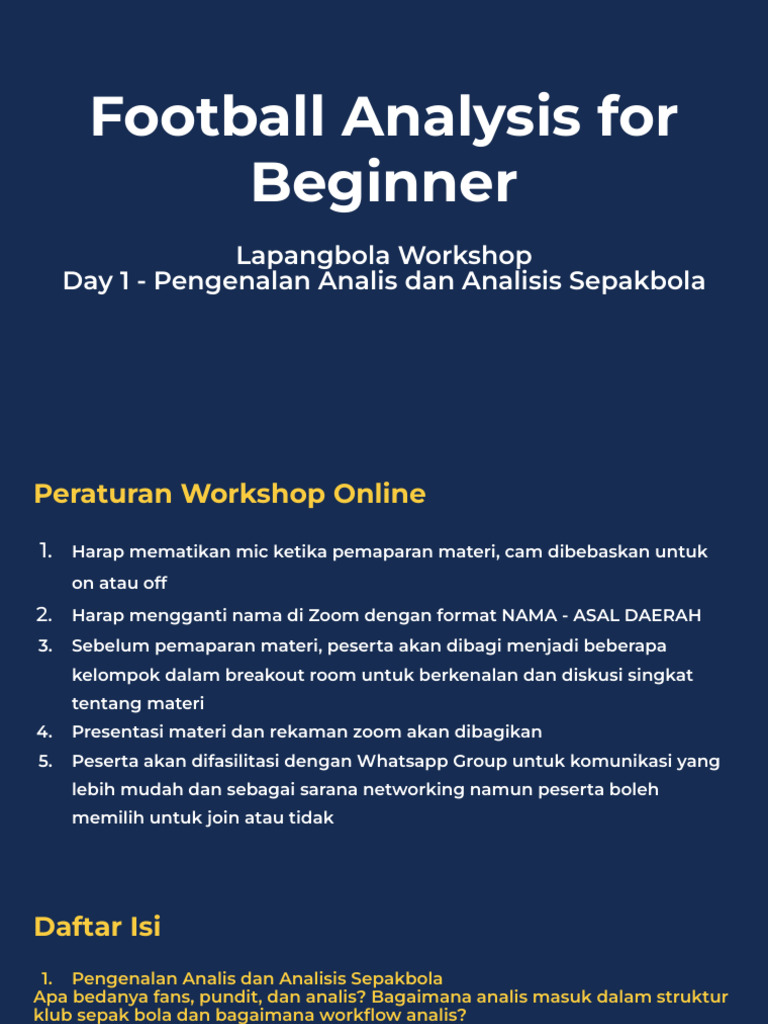 Football Analysis for Beginner

Lapangbola Workshop
Day 1 - Pengenalan Analis dan Analisis Sepakbola

Peraturan Workshop Online

1. Harap mematikan mic ketika pemaparan materi, cam dibebaskan untuk on atau off
2. Harap mengganti nama di Zoom dengan format NAMA - ASAL DAERAH
3. Sebelum pemaparan materi, peserta akan dibagi menjadi beberapa kelompok dalam breakout room untuk berkenalan dan diskusi singkat tentang materi
4. Presentasi materi dan rekaman zoom akan dibagikan
5. Peserta akan difasilitasi dengan Whatsapp Group untuk komunikasi yang lebih mudah dan sebagai sarana networking namun peserta boleh memilih untuk join atau tidak

Daftar Isi

1. Pengenalan Analis dan Analisis Sepakbola
Apa bedanya fans, pundit, dan analis? Bagaimana analis masuk dalam struktur klub sepak bola dan bagaimana workflow analis?